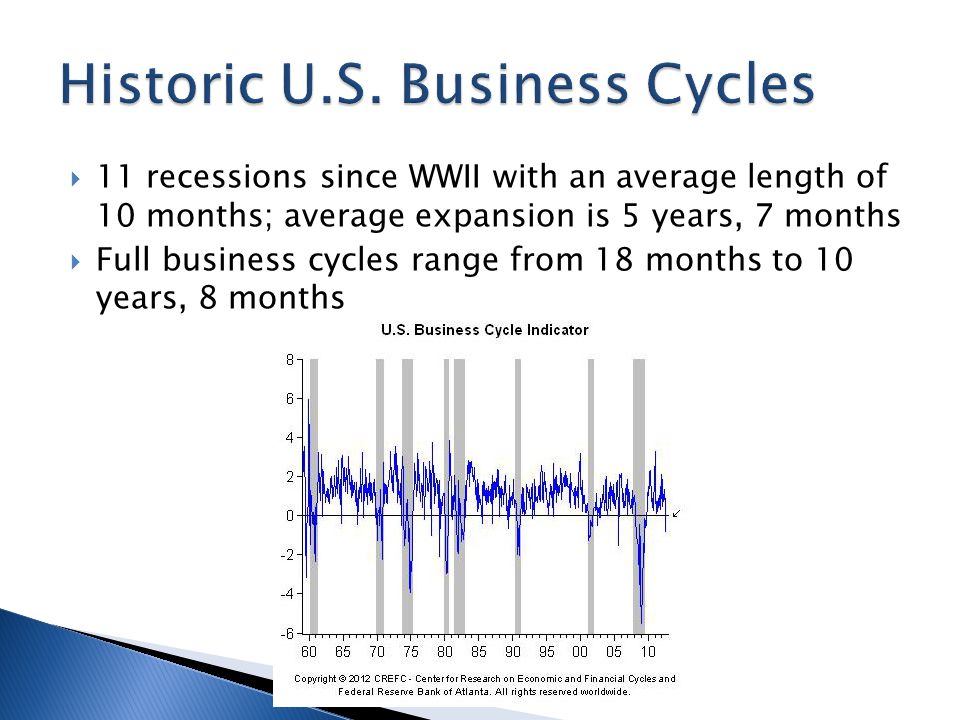 Historic U.S. Business Cycles

11 recessions since WWII with an average length of 10 months; average expansion is 5 years, 7 months

Full business cycles range from 18 months to 10 years, 8 months

U.S. Business Cycle Indicator

8
6
4
2
0
-2
-4
-6

60 65 70 75 80 85 90 95 00 05 10

Copyright © 2012 CREFC - Center for Research on Economic and Financial Cycles and Federal Reserve Bank of Atlanta. All rights reserved worldwide.